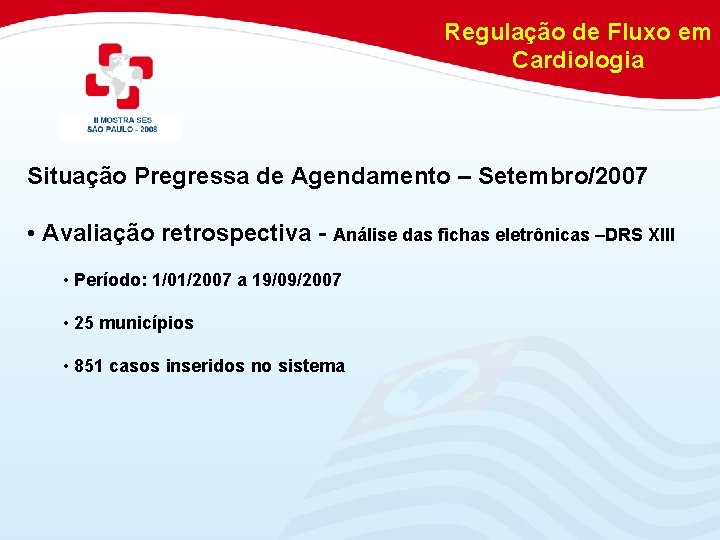 Regulação de Fluxo em Cardiologia

II MOSTRA SES
SÃO PAULO - 2008

Situação Pregressa de Agendamento – Setembro/2007

• Avaliação retrospectiva - Análise das fichas eletrônicas –DRS XIII

• Período: 1/01/2007 a 19/09/2007

• 25 municípios

• 851 casos inseridos no sistema